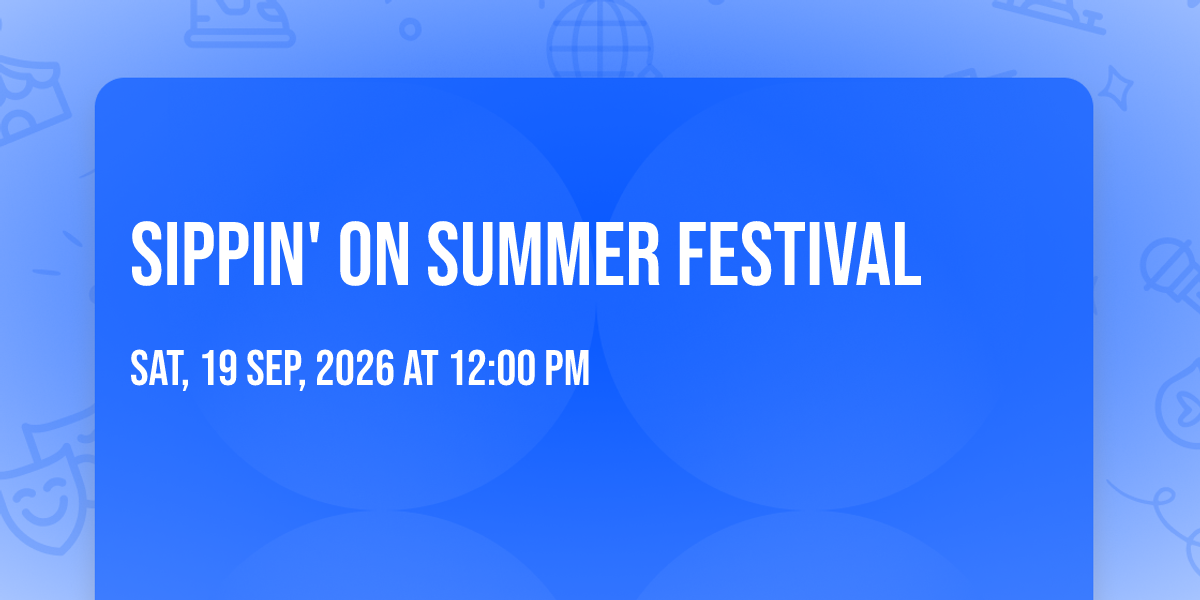 SIPPIN' ON SUMMER FESTIVAL

SAT, 19 SEP, 2026 AT 12:00 PM